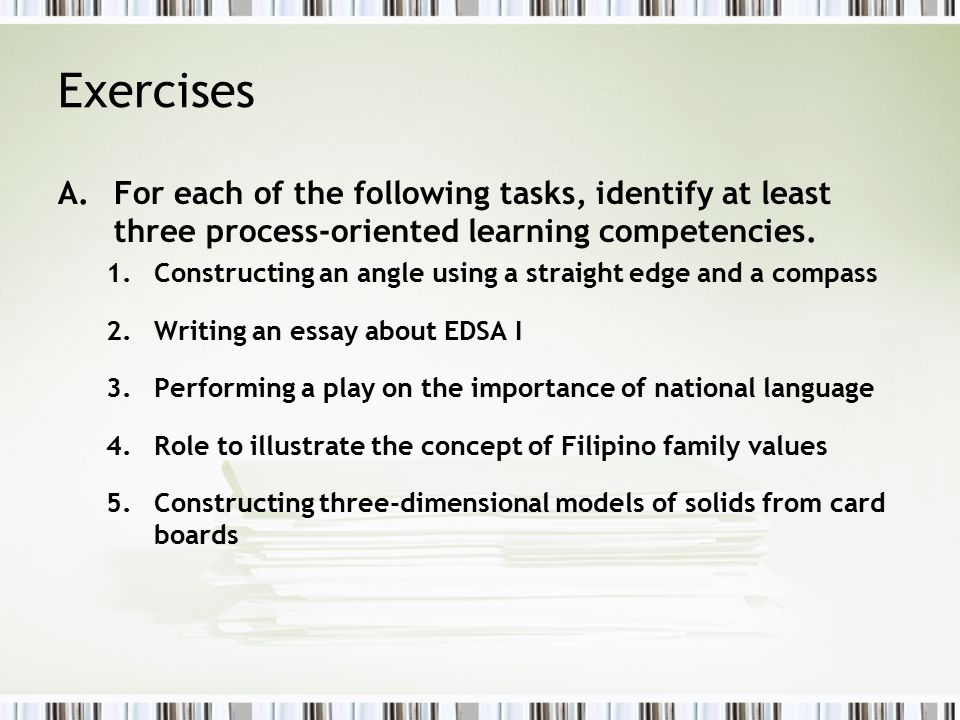 Exercises

A. For each of the following tasks, identify at least three process-oriented learning competencies.

1. Constructing an angle using a straight edge and a compass

2. Writing an essay about EDSA I

3. Performing a play on the importance of national language

4. Role to illustrate the concept of Filipino family values

5. Constructing three-dimensional models of solids from card boards